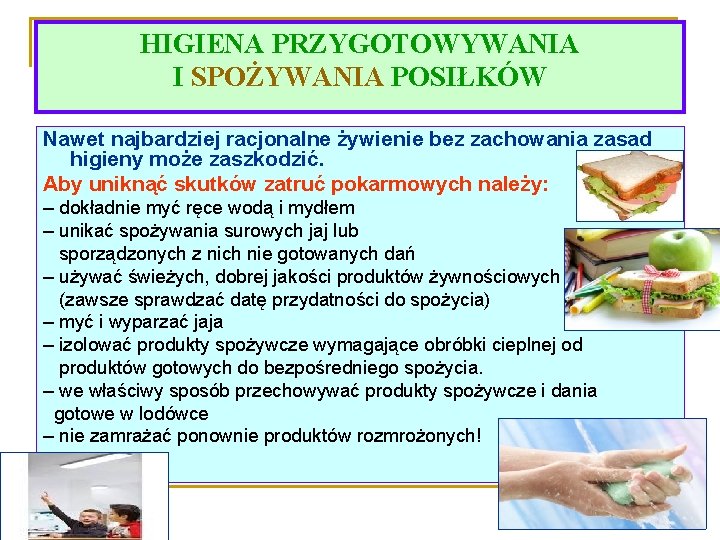 HIGIENA PRZYGOTOWYWANIA I SPOŻYWANIA POSIŁKÓW

Nawet najbardziej racjonalne żywienie bez zachowania zasad higieny może zaszkodzić.

Aby uniknąć skutków zatruć pokarmowych należy:
– dokładnie myć ręce wodą i mydłem
– unikać spożywania surowych jaj lub sporządzonych z nich nie gotowanych dań
– używać świeżych, dobrej jakości produktów żywnościowych (zawsze sprawdzać datę przydatności do spożycia)
– myć i wyparzać jaja
– izolować produkty spożywcze wymagające obróbki cieplnej od produktów gotowych do bezpośredniego spożycia.
– we właściwy sposób przechowywać produkty spożywcze i dania gotowe w lodówce
– nie zamrażać ponownie produktów rozmrożonych!